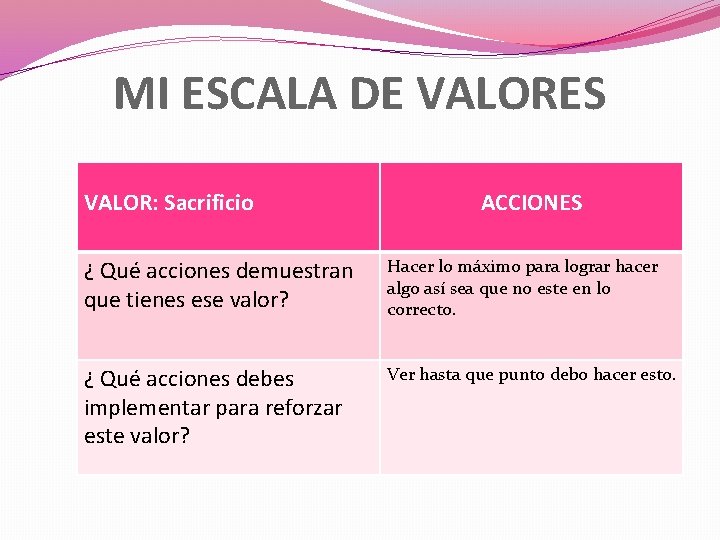 MI ESCALA DE VALORES

| VALOR: Sacrificio | ACCIONES |
|---|---|
| ¿ Qué acciones demuestran que tienes ese valor? | Hacer lo máximo para lograr hacer algo así sea que no este en lo correcto. |
| ¿ Qué acciones debes implementar para reforzar este valor? | Ver hasta que punto debo hacer esto. |